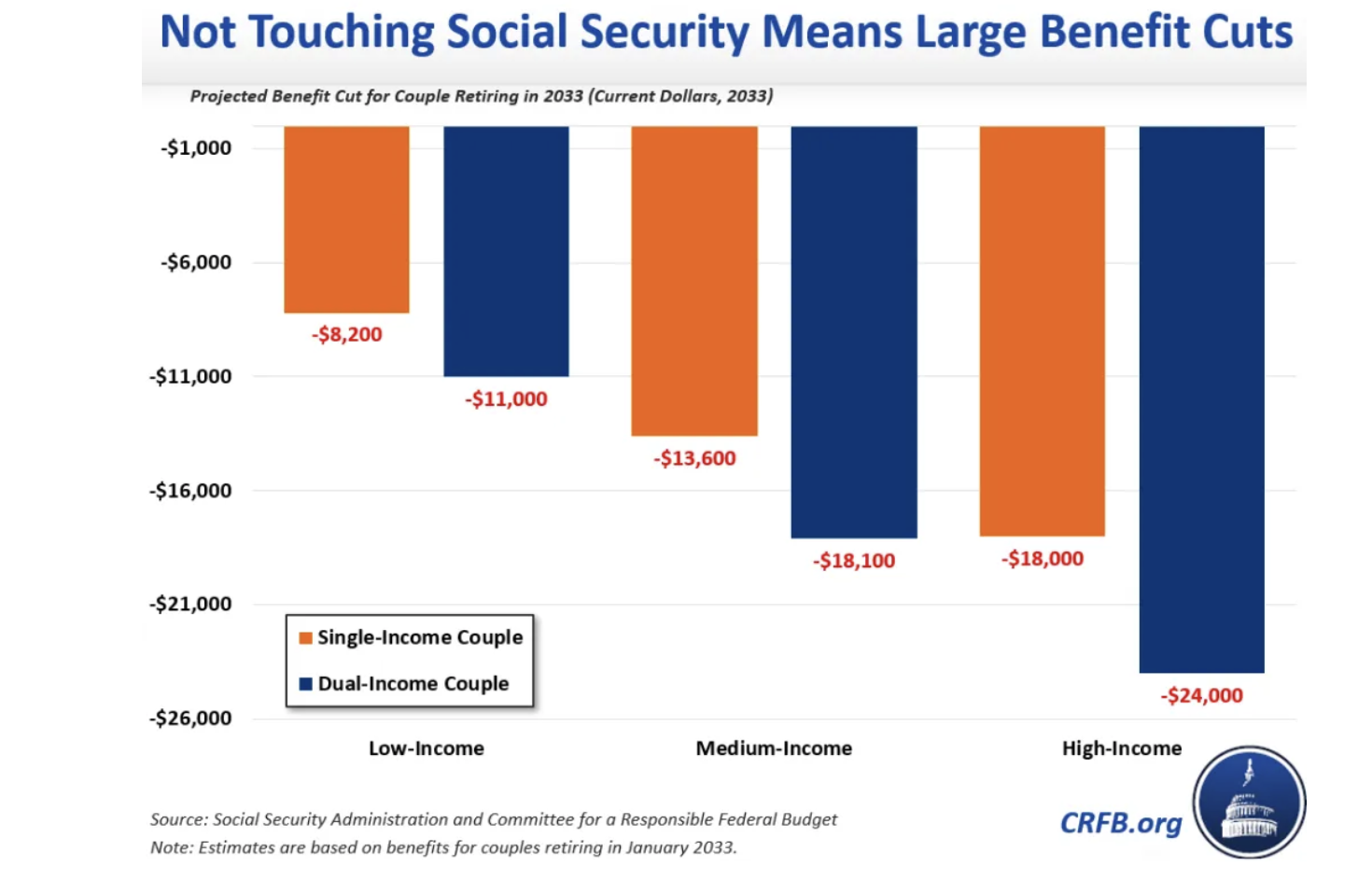 Not Touching Social Security Means Large Benefit Cuts

Projected Benefit Cut for Couple Retiring in 2033 (Current Dollars, 2033)

-$1,000
-$6,000
-$11,000
-$16,000
-$21,000
-$26,000

-$8,200
-$11,000
-$13,600
-$18,100
-$18,000
-$24,000

Single-Income Couple
Dual-Income Couple

Low-Income
Medium-Income
High-Income

Source: Social Security Administration and Committee for a Responsible Federal Budget
Note: Estimates are based on benefits for couples retiring in January 2033.

CRFB.org